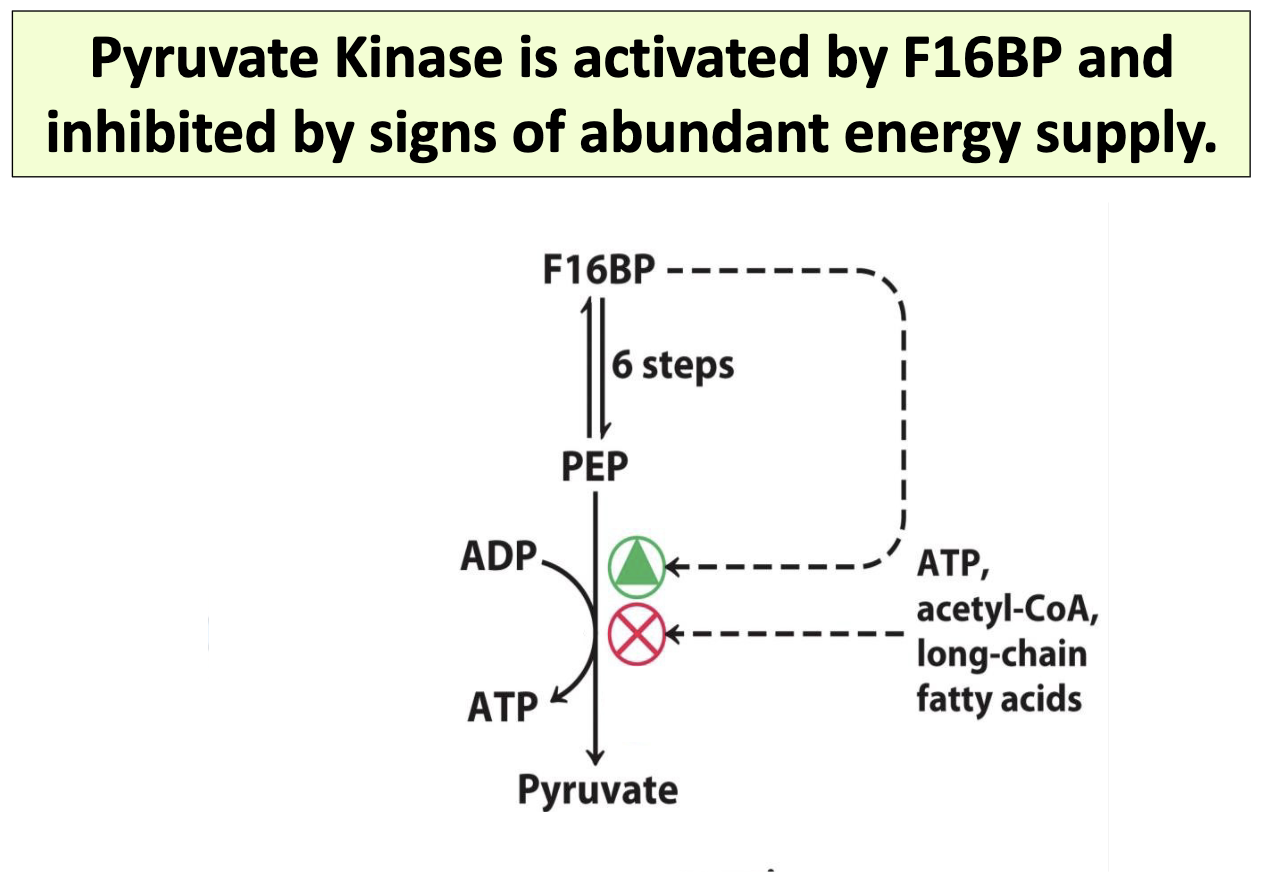 Pyruvate Kinase is activated by F16BP and inhibited by signs of abundant energy supply.

F16BP

6 steps

PEP

ADP

ATP

Pyruvate

ATP,
acetyl-CoA,
long-chain
fatty acids